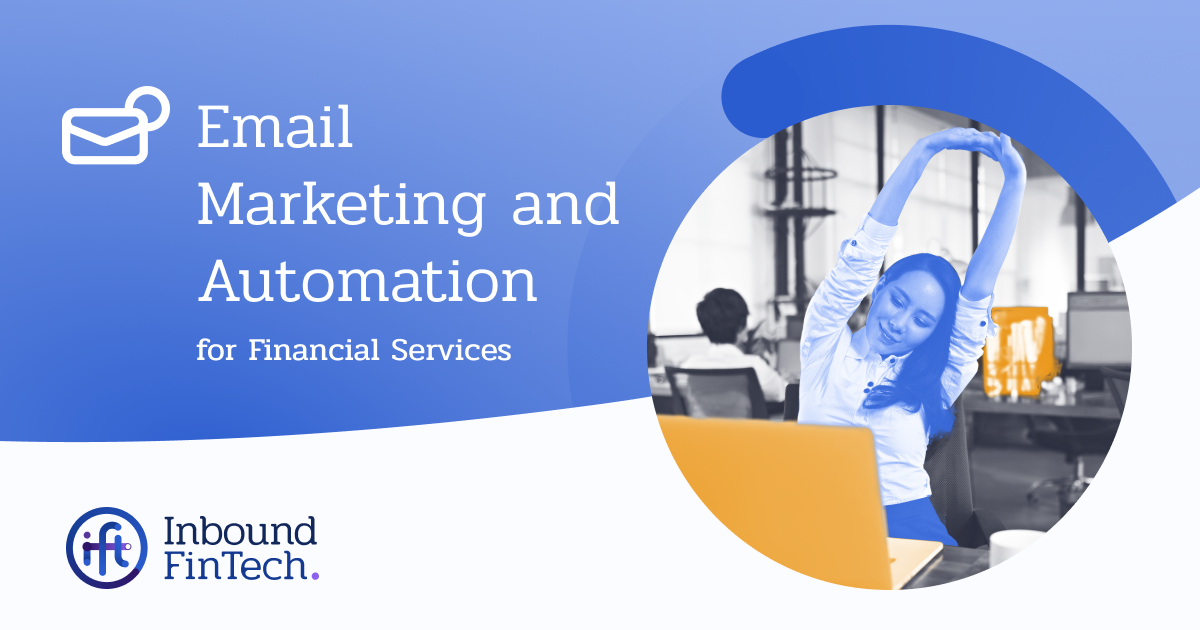 Email Marketing and Automation

for Financial Services

ift

Inbound FinTech.